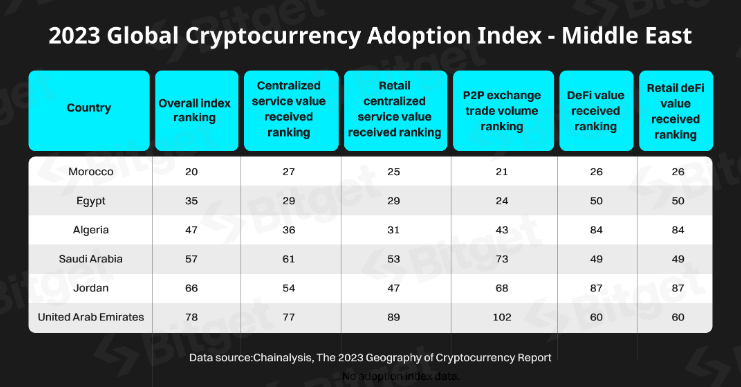 2023 Global Cryptocurrency Adoption Index - Middle East

| Country | Overall index ranking | Centralized service value received ranking | Retail centralized service value received ranking | P2P exchange trade volume ranking | DeFi value received ranking | Retail deFi value received ranking |
|---|---|---|---|---|---|---|
| Morocco | 20 | 27 | 25 | 21 | 26 | 26 |
| Egypt | 35 | 29 | 29 | 24 | 50 | 50 |
| Algeria | 47 | 36 | 31 | 43 | 84 | 84 |
| Saudi Arabia | 57 | 61 | 53 | 73 | 49 | 49 |
| Jordan | 66 | 54 | 47 | 68 | 87 | 87 |
| United Arab Emirates | 78 | 77 | 89 | 102 | 60 | 60 |

Data source:Chainalysis, The 2023 Geography of Cryptocurrency Report

No adoption index data.

Bitget